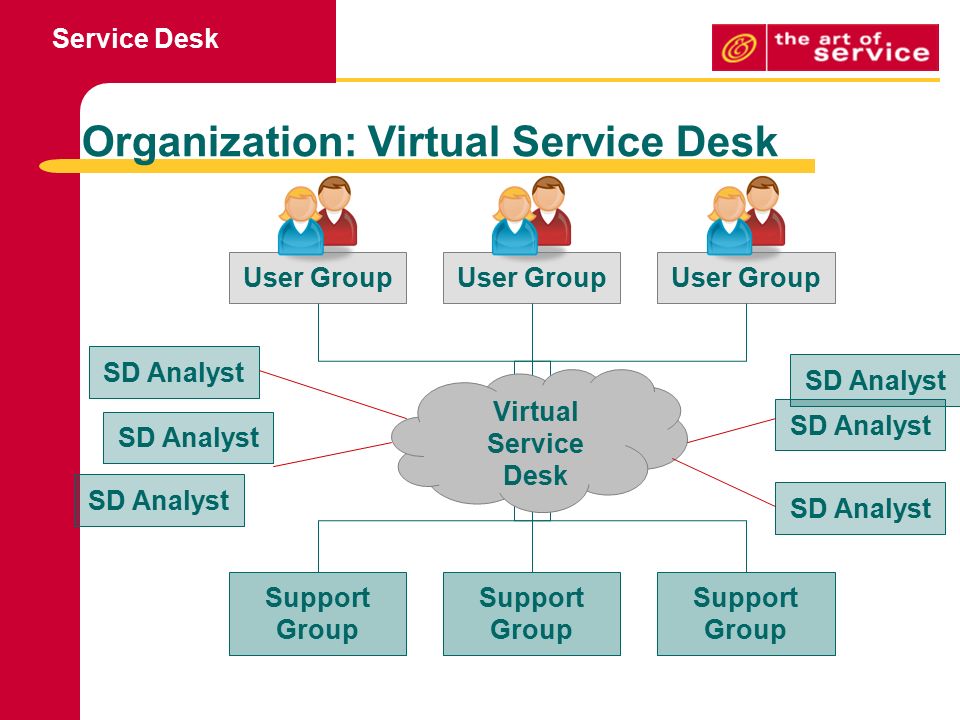 Service Desk

the art of service

Organization: Virtual Service Desk

User Group

User Group

User Group

SD Analyst

SD Analyst

SD Analyst

Virtual Service Desk

SD Analyst

SD Analyst

SD Analyst

Support Group

Support Group

Support Group